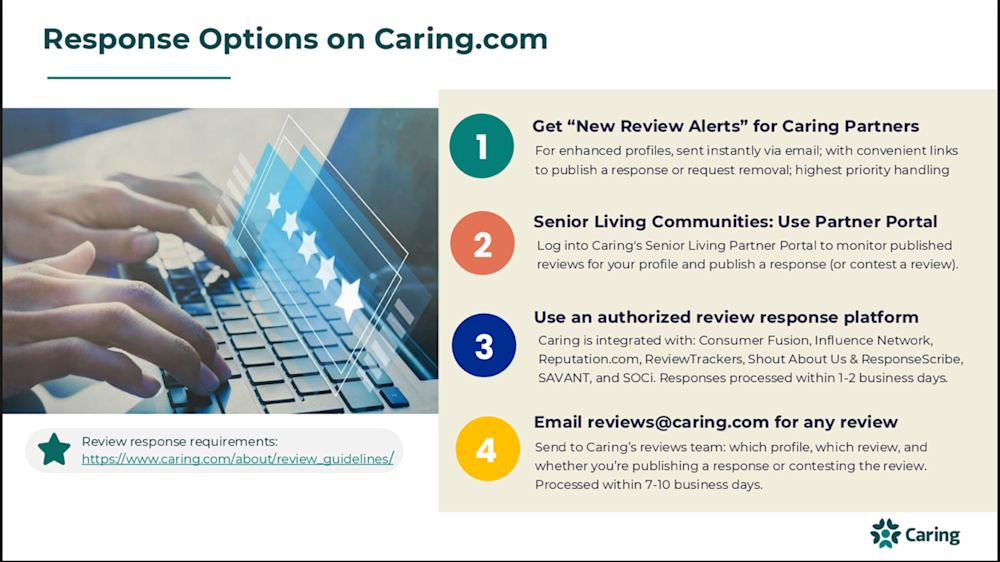 Response Options on Caring.com

Review response requirements:
https://www.caring.com/about/review_guidelines/

1
Get “New Review Alerts” for Caring Partners
For enhanced profiles, sent instantly via email; with convenient links to publish a response or request removal; highest priority handling

2
Senior Living Communities: Use Partner Portal
Log into Caring's Senior Living Partner Portal to monitor published reviews for your profile and publish a response (or contest a review).

3
Use an authorized review response platform
Caring is integrated with: Consumer Fusion, Influence Network, Reputation.com, ReviewTrackers, Shout About Us & ResponseScribe, SAVANT, and SOCi. Responses processed within 1-2 business days.

4
Email reviews@caring.com for any review
Send to Caring's reviews team: which profile, which review, and whether you're publishing a response or contesting the review. Processed within 7-10 business days.

Caring